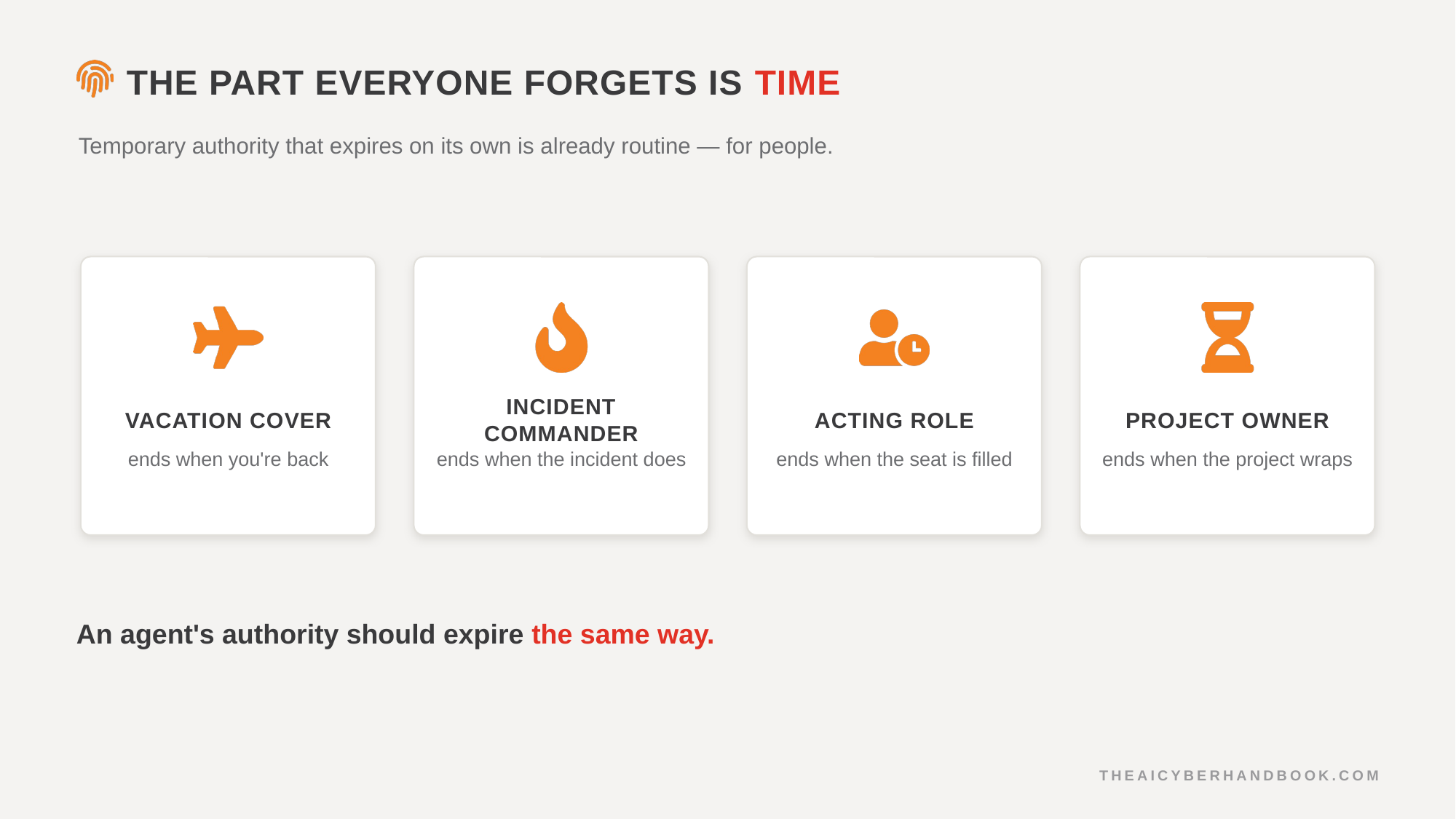 THE PART EVERYONE FORGETS IS TIME

Temporary authority that expires on its own is already routine — for people.

VACATION COVER
ends when you're back

INCIDENT COMMANDER
ends when the incident does

ACTING ROLE
ends when the seat is filled

PROJECT OWNER
ends when the project wraps

An agent's authority should expire the same way.

THEAICYBERHANDBOOK.COM